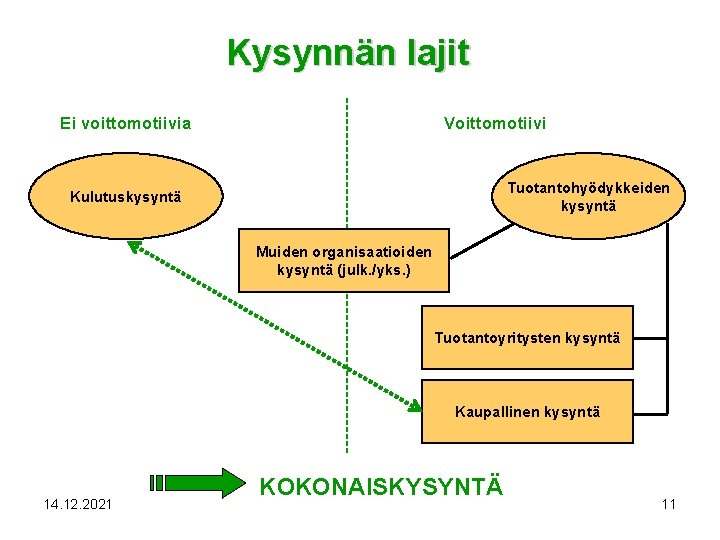 Kysynnän lajit

Ei voittomotiivia

Voittomotiivi

Kulutuskysyntä

Tuotantohyödykkeiden kysyntä

Muiden organisaatioiden kysyntä (julk./yks.)

Tuotantoyritysten kysyntä

Kaupallinen kysyntä

KOKONAISKYSYNTÄ

14.12.2021

11